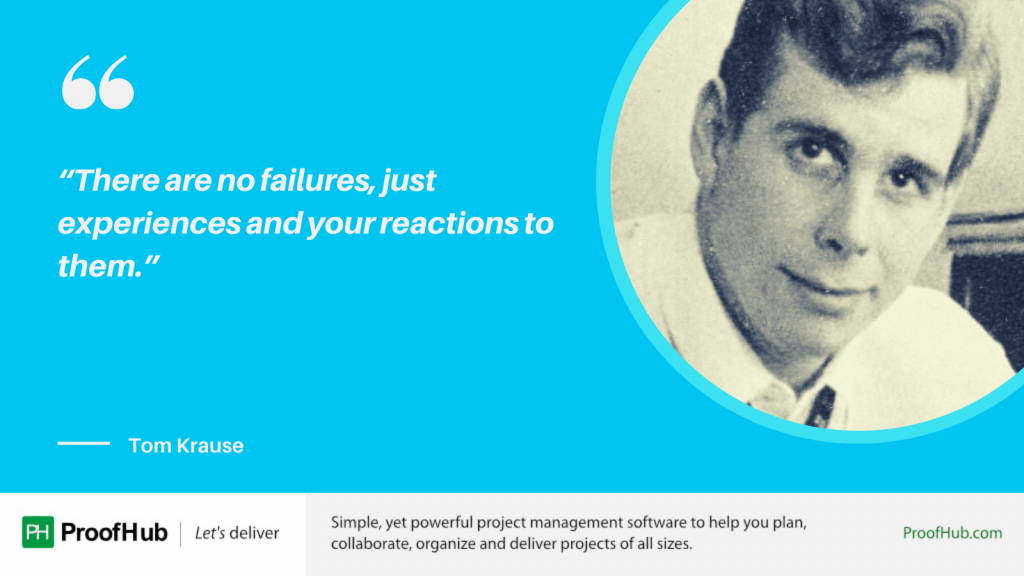 “There are no failures, just experiences and your reactions to them.”

Tom Krause

PH ProofHub | Let's deliver

Simple, yet powerful project management software to help you plan, collaborate, organize and deliver projects of all sizes.

ProofHub.com